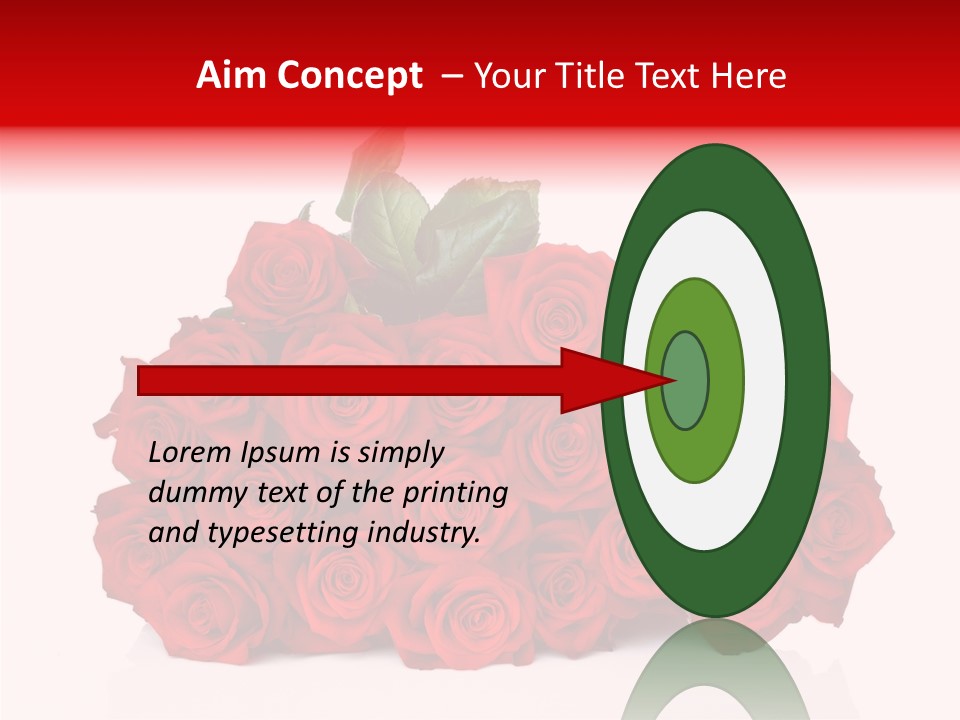 Aim Concept – Your Title Text Here

Lorem Ipsum is simply dummy text of the printing and typesetting industry.